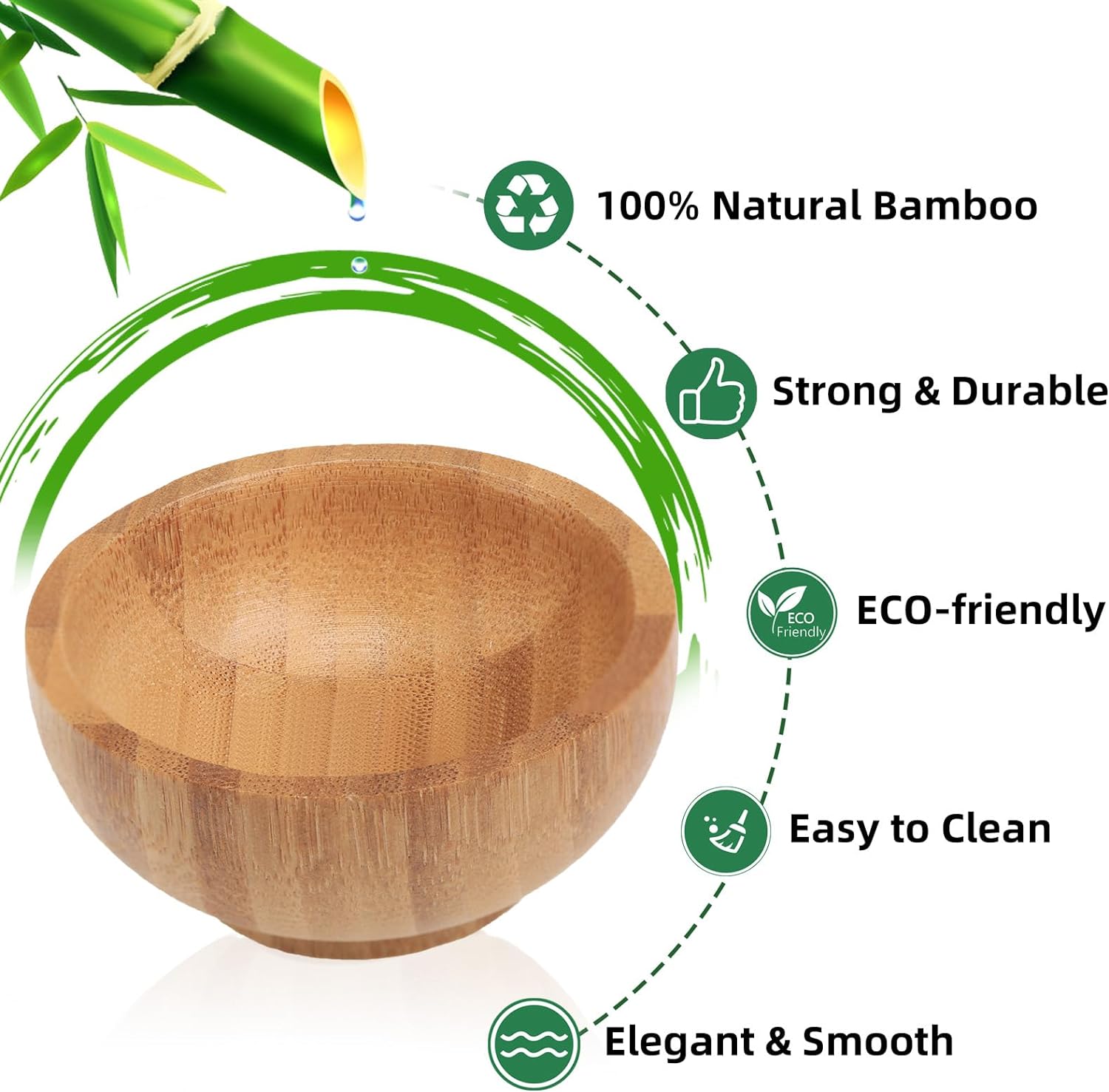 100% Natural Bamboo

Strong & Durable

ECO Friendly

ECO-friendly

Easy to Clean

Elegant & Smooth